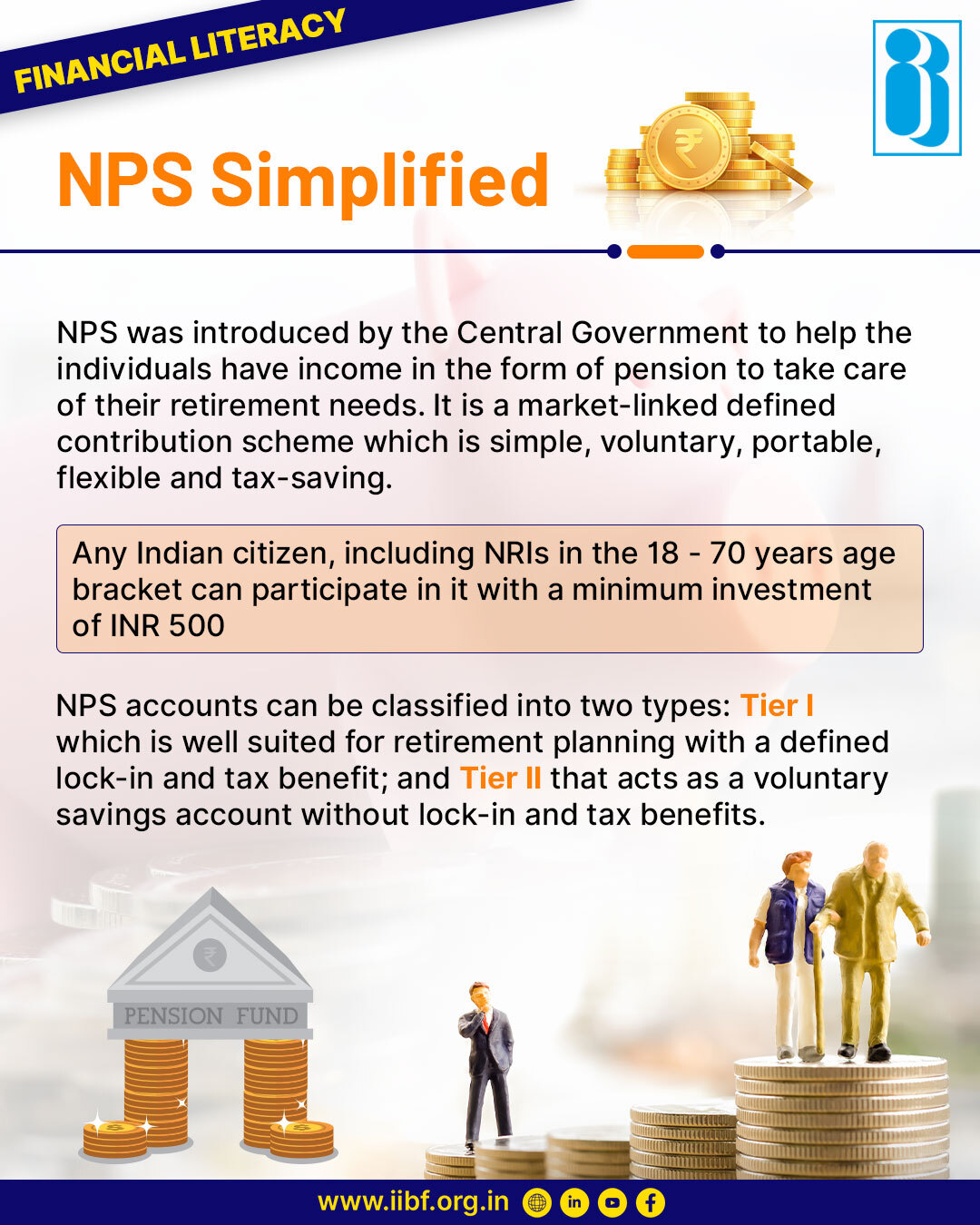 FINANCIAL LITERACY

NPS Simplified

NPS was introduced by the Central Government to help the individuals have income in the form of pension to take care of their retirement needs. It is a market-linked defined contribution scheme which is simple, voluntary, portable, flexible and tax-saving.

Any Indian citizen, including NRIs in the 18 - 70 years age bracket can participate in it with a minimum investment of INR 500

NPS accounts can be classified into two types: Tier I which is well suited for retirement planning with a defined lock-in and tax benefit; and Tier II that acts as a voluntary savings account without lock-in and tax benefits.

₹
PENSION FUND

www.iibf.org.in